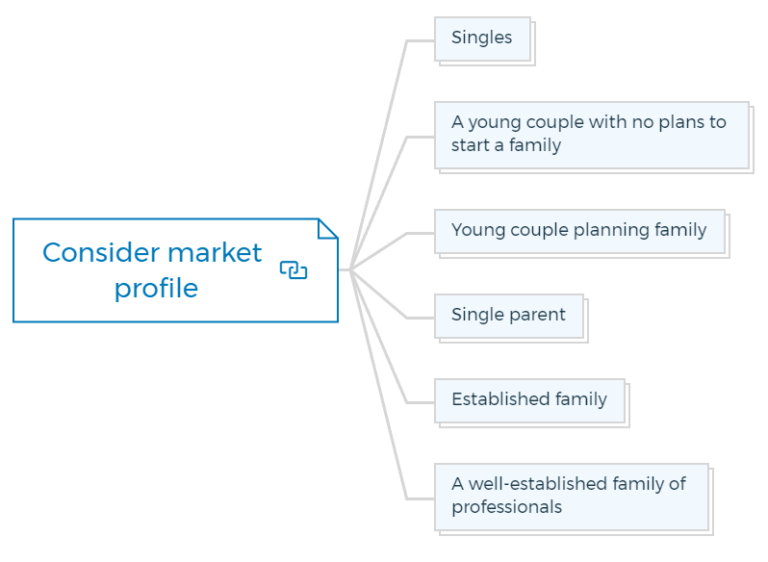 Consider market profile

Singles

A young couple with no plans to start a family

Young couple planning family

Single parent

Established family

A well-established family of professionals